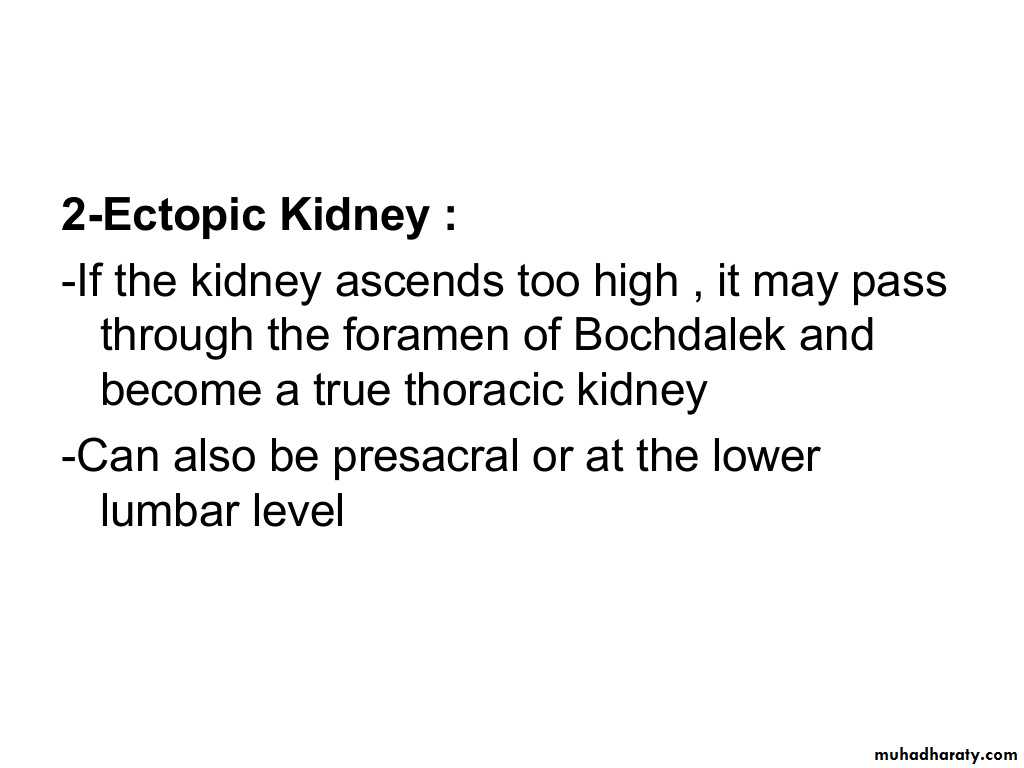 2-Ectopic Kidney :

-If the kidney ascends too high , it may pass through the foramen of Bochdalek and become a true thoracic kidney

-Can also be presacral or at the lower lumbar level

muhadharaty.com